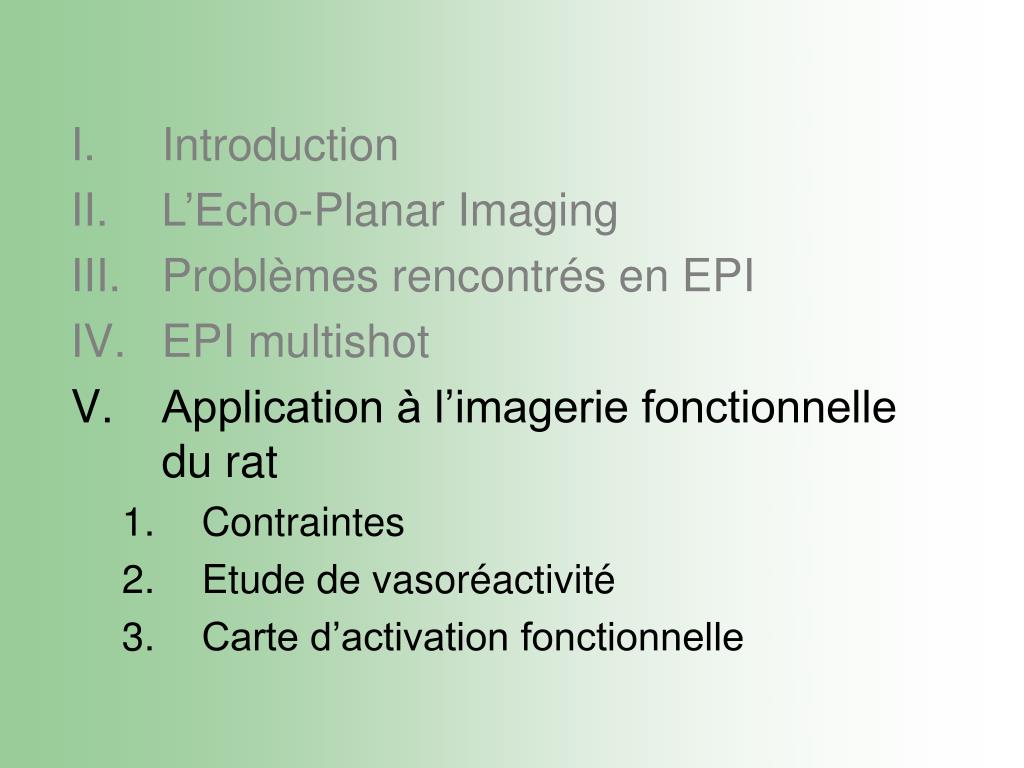 I. Introduction
II. L’Echo-Planar Imaging
III. Problèmes rencontrés en EPI
IV. EPI multishot
V. Application à l’imagerie fonctionnelle du rat
1. Contraintes
2. Etude de vasoréactivité
3. Carte d’activation fonctionnelle